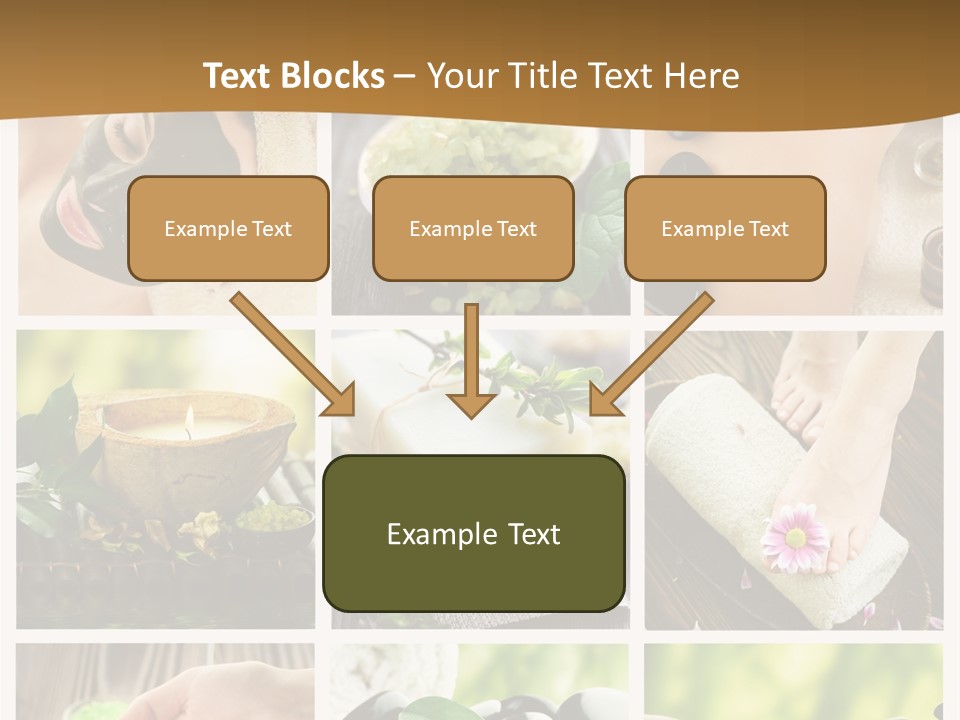 Text Blocks – Your Title Text Here

Example Text

Example Text

Example Text

Example Text